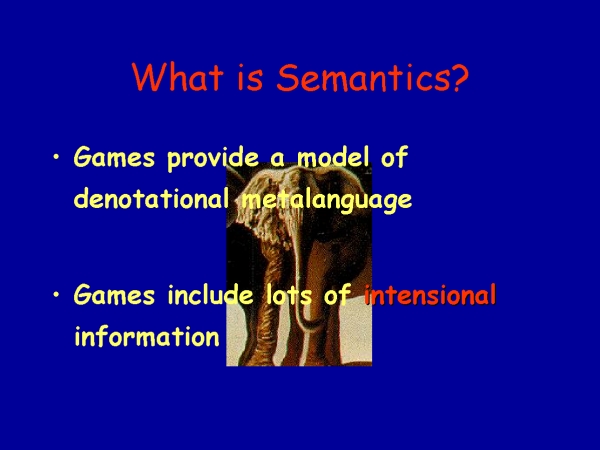 What is Semantics?

• Games provide a model of denotational metalanguage

• Games include lots of intensional information